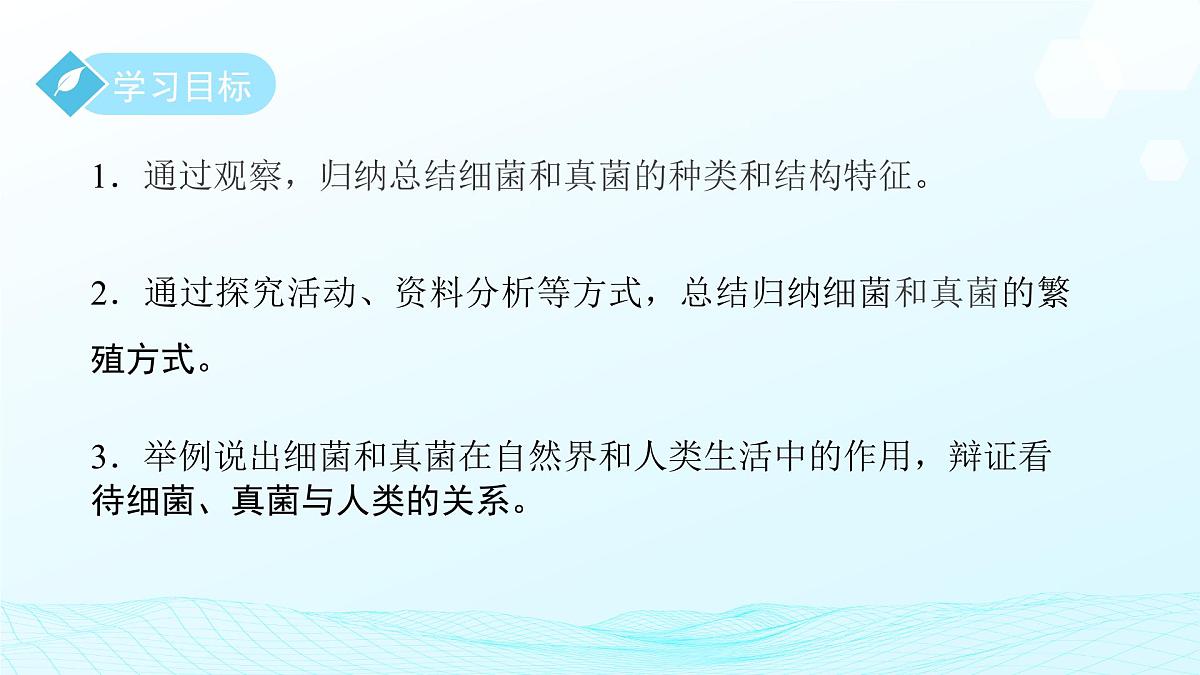 学习目标

1．通过观察，归纳总结细菌和真菌的种类和结构特征。

2．通过探究活动、资料分析等方式，总结归纳细菌和真菌的繁殖方式。

3．举例说出细菌和真菌在自然界和人类生活中的作用，辩证看待细菌、真菌与人类的关系。